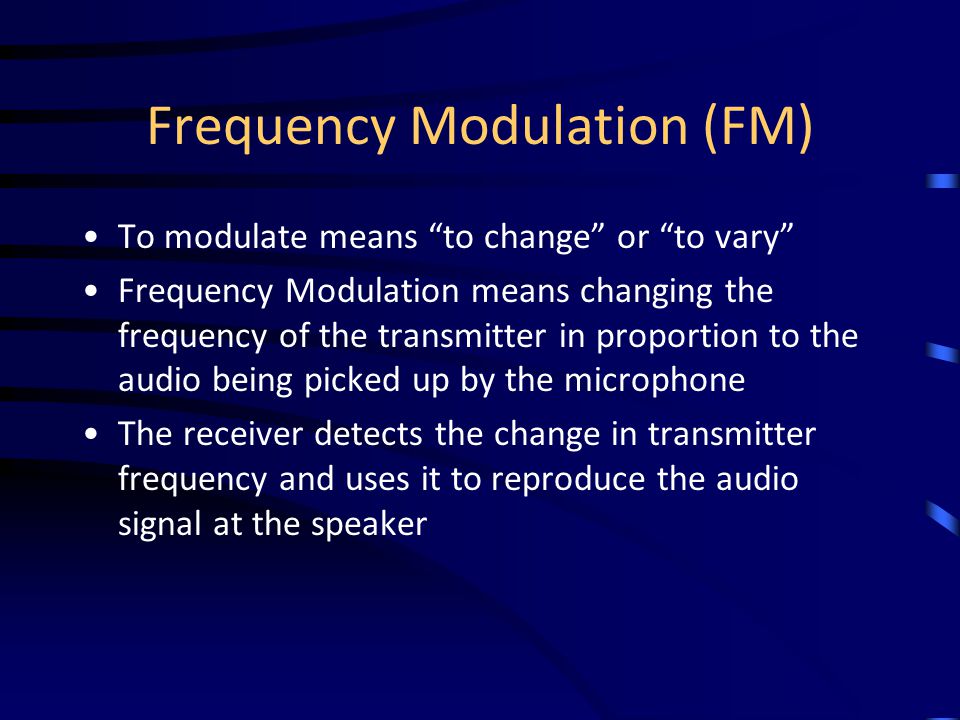 Frequency Modulation (FM)

• To modulate means “to change” or “to vary”
• Frequency Modulation means changing the frequency of the transmitter in proportion to the audio being picked up by the microphone
• The receiver detects the change in transmitter frequency and uses it to reproduce the audio signal at the speaker